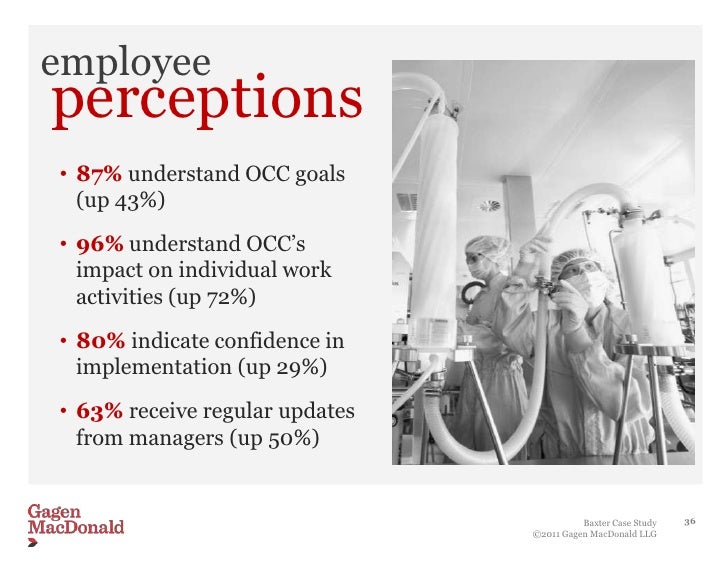 employee perceptions

• 87% understand OCC goals (up 43%)

• 96% understand OCC's impact on individual work activities (up 72%)

• 80% indicate confidence in implementation (up 29%)

• 63% receive regular updates from managers (up 50%)

Gagen MacDonald

Baxter Case Study
©2011 Gagen MacDonald LLC

36